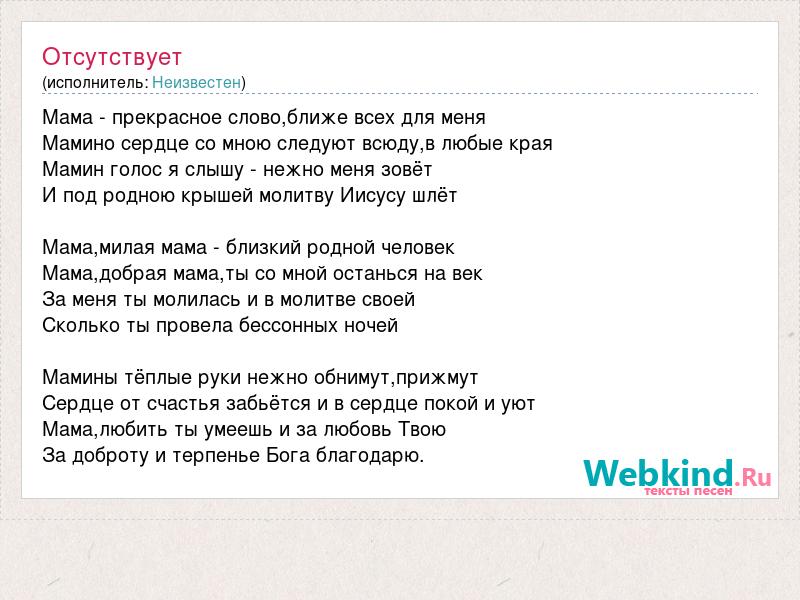 Отсутствует
(исполнитель: Неизвестен)

Мама - прекрасное слово,ближе всех для меня
Мамино сердце со мною следуют всюду,в любые края
Мамин голос я слышу - нежно меня зовёт
И под родною крышей молитву Иисусу шлёт

Мама,милая мама - близкий родной человек
Мама,добрая мама,ты со мной останься на век
За меня ты молилась и в молитве своей
Сколько ты провела бессонных ночей

Мамины тёплые руки нежно обнимут,прижмут
Сердце от счастья забьётся и в сердце покой и уют
Мама,любить ты умеешь и за любовь Твою
За доброту и терпенье Бога благодарю.

Webkind.Ru
тексты песен